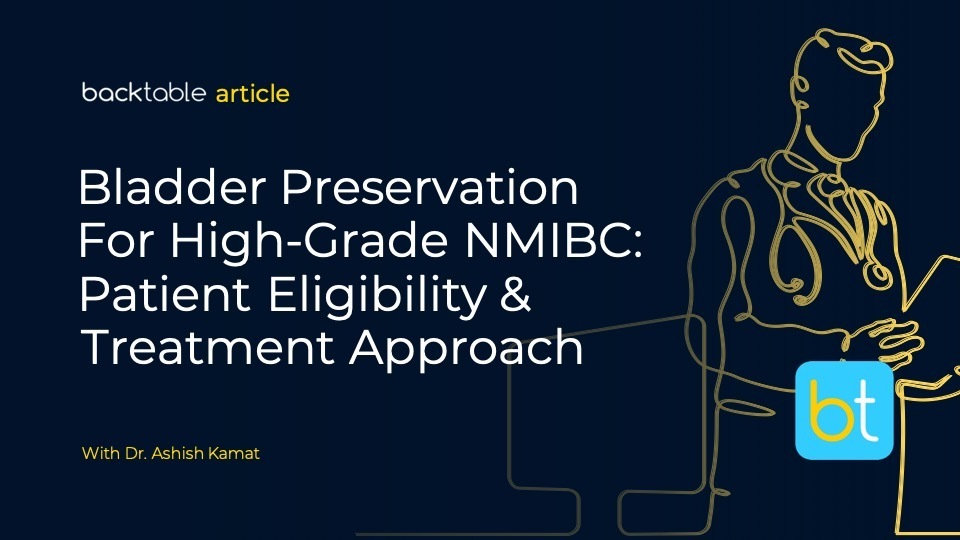 backtable article

Bladder Preservation For High-Grade NMIBC: Patient Eligibility & Treatment Approach

With Dr. Ashish Kamat

bt